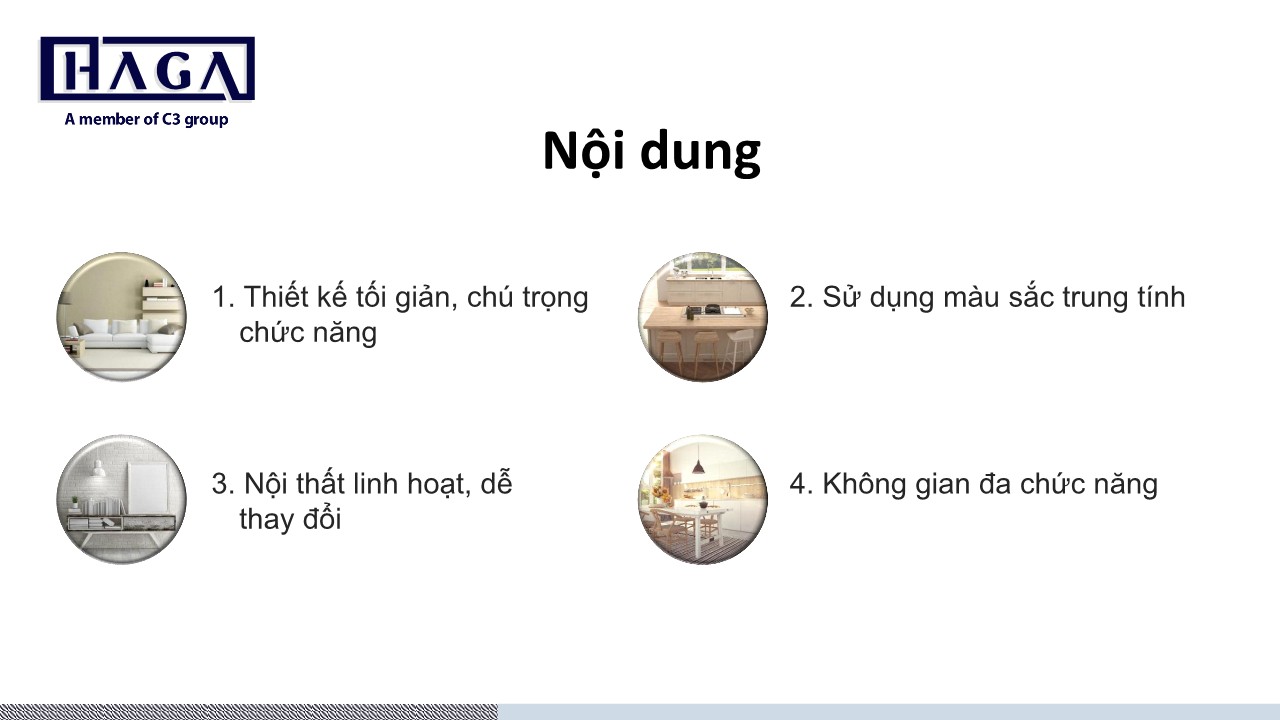 HAGA
A member of C3 group

Nội dung

1. Thiết kế tối giản, chú trọng chức năng

2. Sử dụng màu sắc trung tính

3. Nội thất linh hoạt, dễ thay đổi

4. Không gian đa chức năng